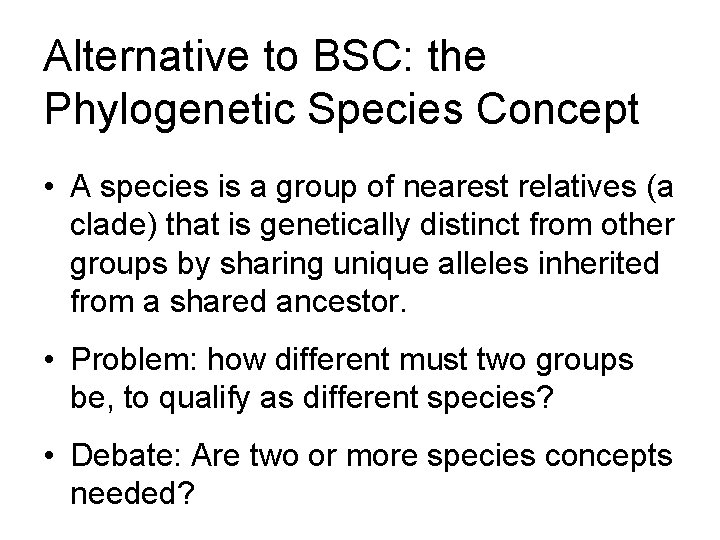 Alternative to BSC: the Phylogenetic Species Concept

• A species is a group of nearest relatives (a clade) that is genetically distinct from other groups by sharing unique alleles inherited from a shared ancestor.

• Problem: how different must two groups be, to qualify as different species?

• Debate: Are two or more species concepts needed?